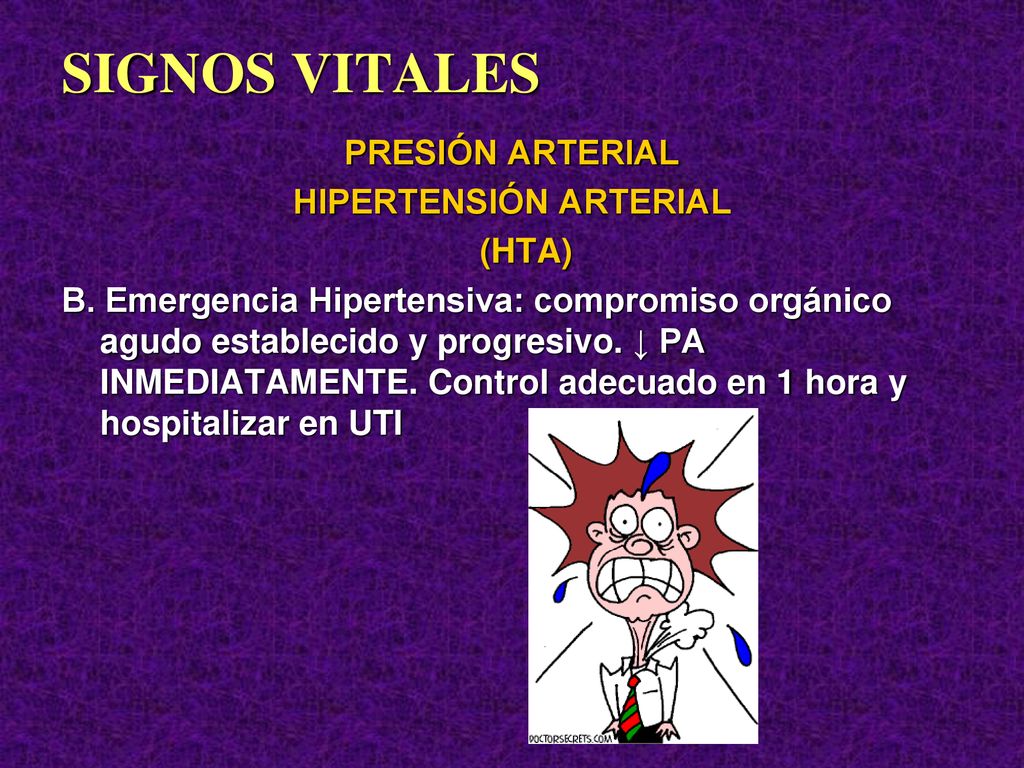 SIGNOS VITALES

PRESIÓN ARTERIAL
HIPERTENSIÓN ARTERIAL
(HTA)

B. Emergencia Hipertensiva: compromiso orgánico agudo establecido y progresivo. ↓ PA INMEDIATAMENTE. Control adecuado en 1 hora y hospitalizar en UTI

DOCTORSECRETS.COM